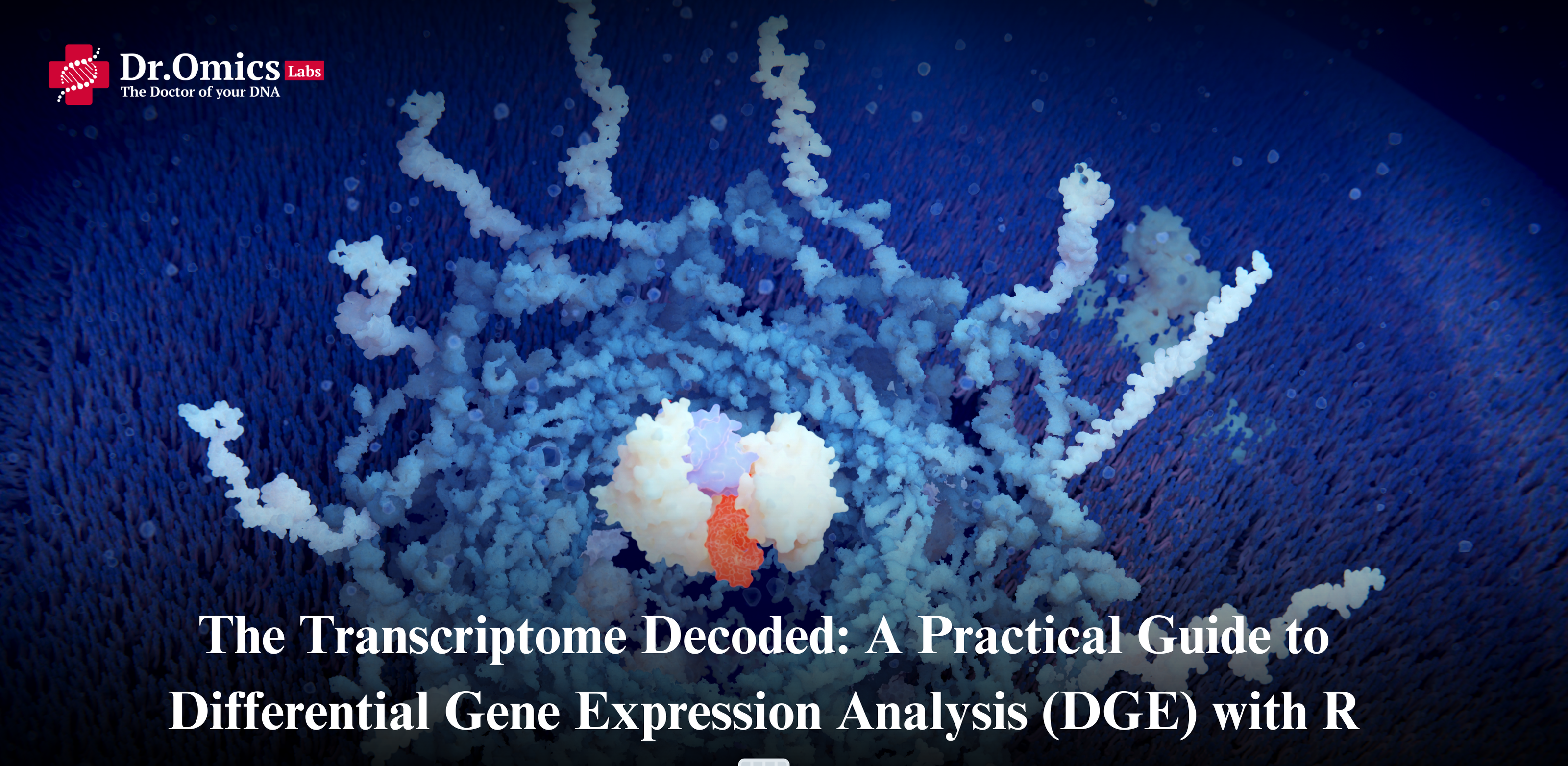 Dr.Omics Labs
The Doctor of your DNA

The Transcriptome Decoded: A Practical Guide to Differential Gene Expression Analysis (DGE) with R